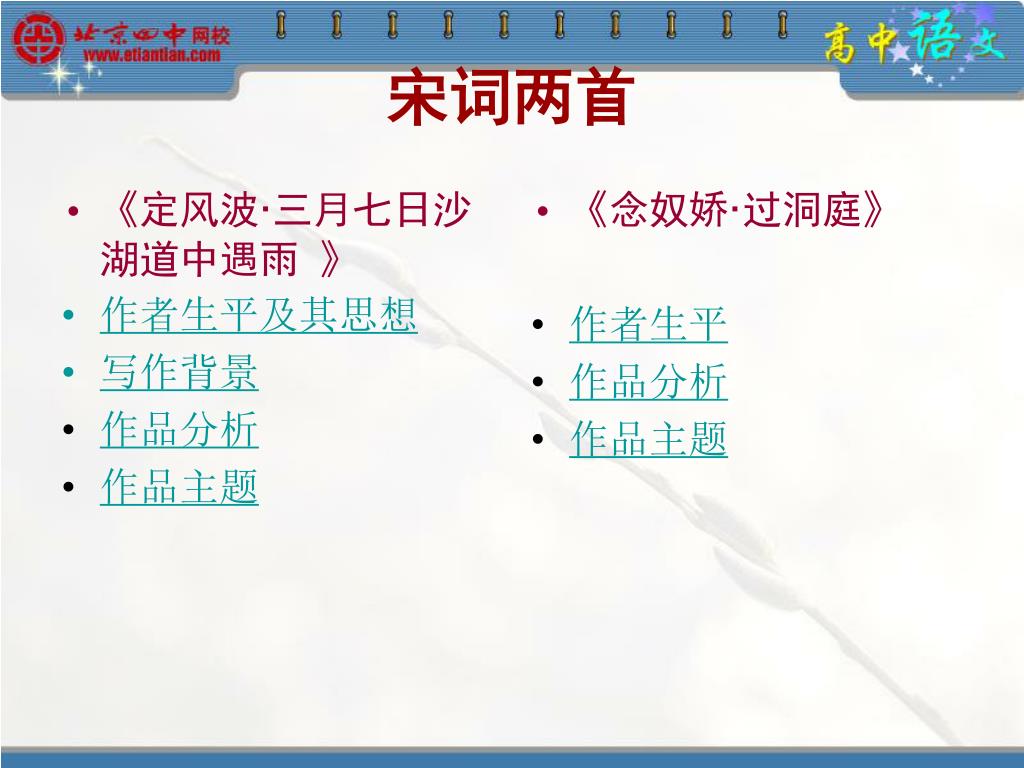 北京四中网校
www.etiantian.com

高中语文

宋词两首

• 《定风波·三月七日沙湖道中遇雨 》
• 作者生平及其思想
• 写作背景
• 作品分析
• 作品主题

• 《念奴娇·过洞庭》
• 作者生平
• 作品分析
• 作品主题